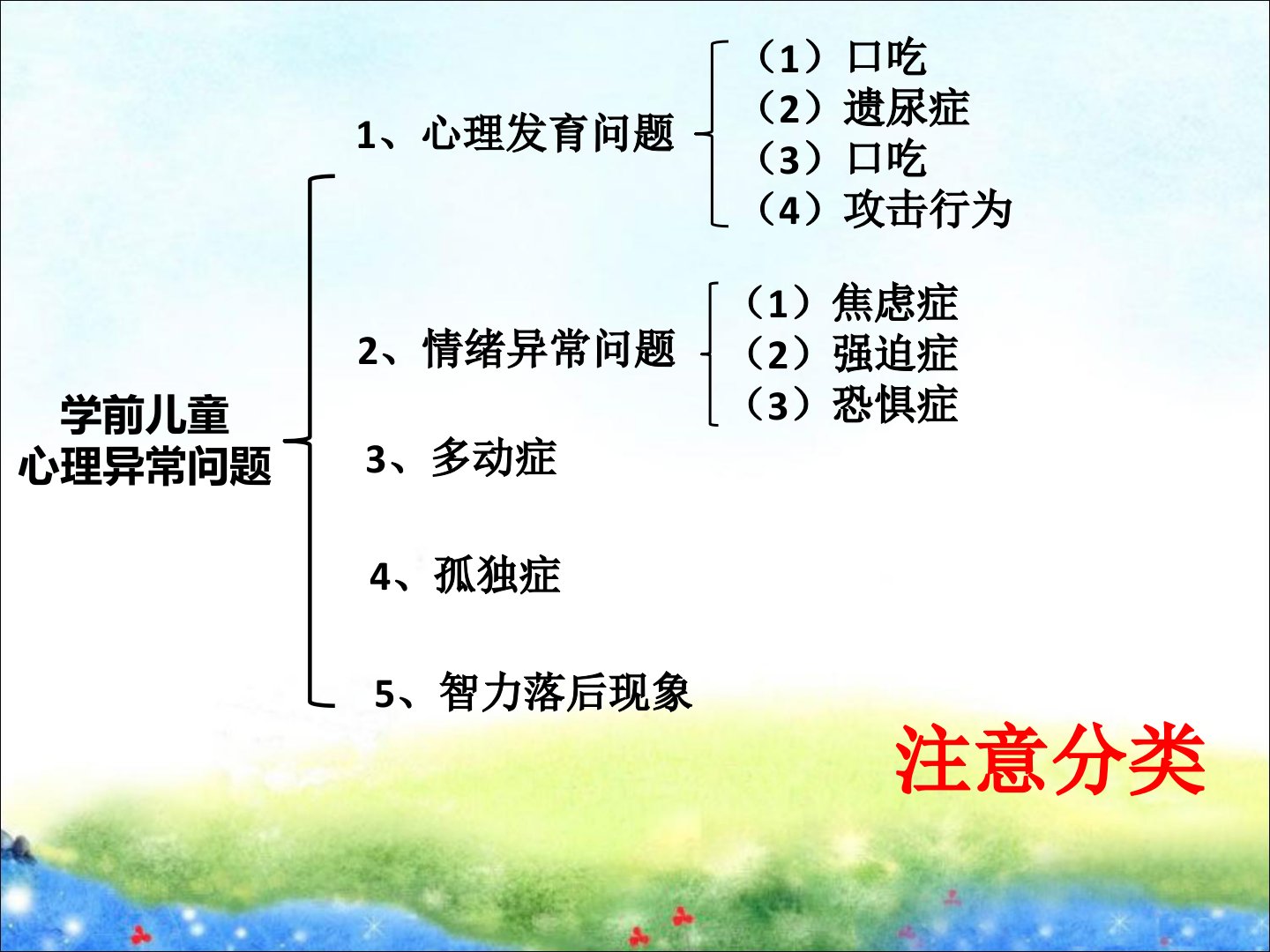 学前儿童
心理异常问题

1、心理发育问题

（1）口吃
（2）遗尿症
（3）口吃
（4）攻击行为

2、情绪异常问题

（1）焦虑症
（2）强迫症
（3）恐惧症

3、多动症

4、孤独症

5、智力落后现象

注意分类